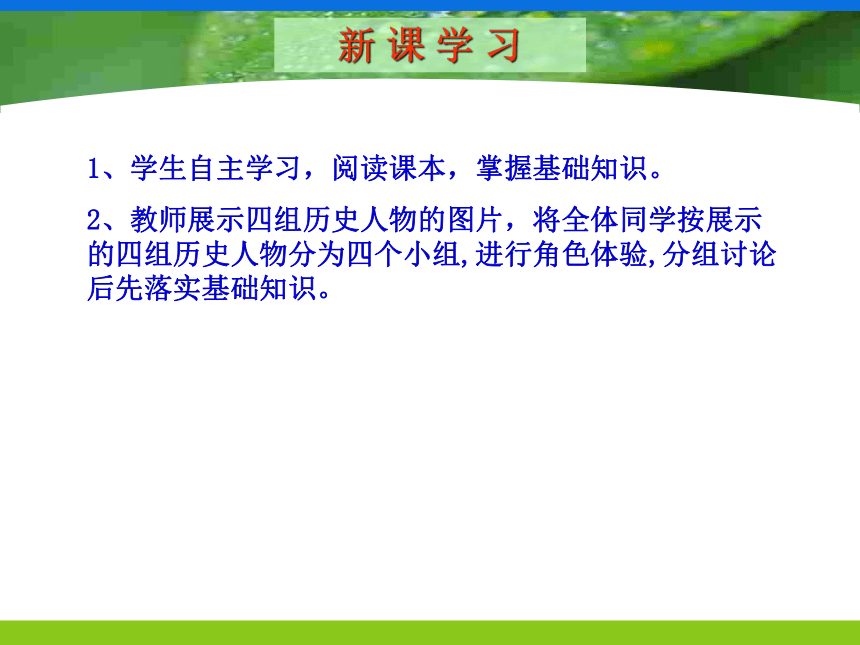 新课学习

1、学生自主学习，阅读课本，掌握基础知识。

2、教师展示四组历史人物的图片，将全体同学按展示的四组历史人物分为四个小组,进行角色体验,分组讨论后先落实基础知识。